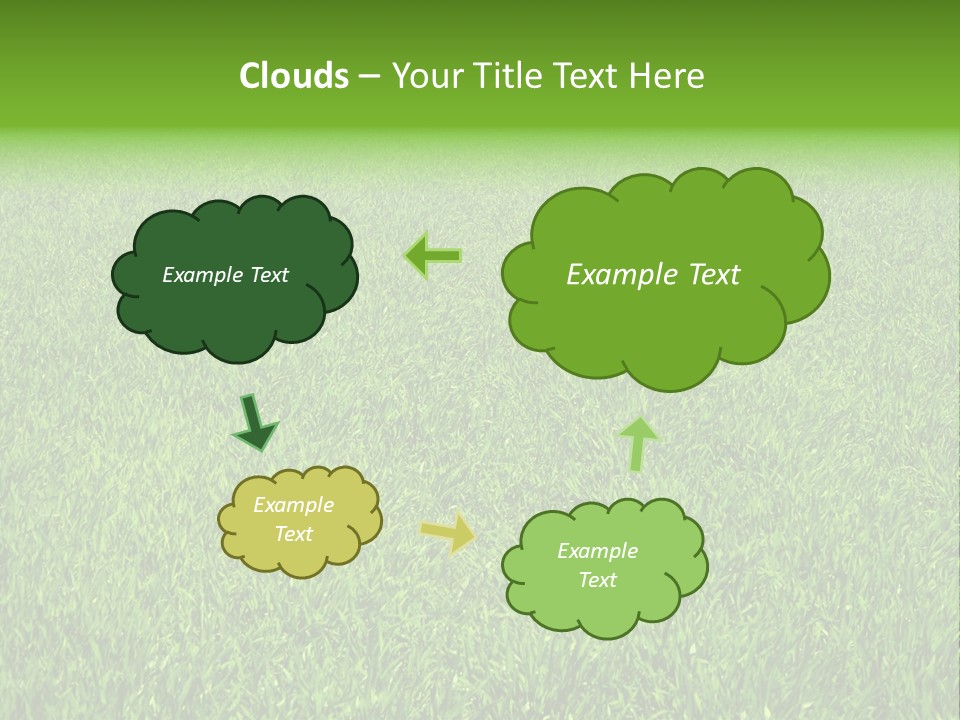 Clouds – Your Title Text Here

Example Text

Example Text

Example Text

Example Text